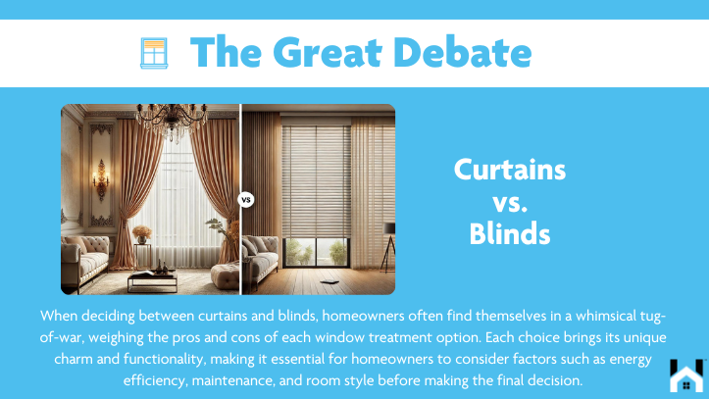 The Great Debate

VS

Curtains vs. Blinds

When deciding between curtains and blinds, homeowners often find themselves in a whimsical tug-of-war, weighing the pros and cons of each window treatment option. Each choice brings its unique charm and functionality, making it essential for homeowners to consider factors such as energy efficiency, maintenance, and room style before making the final decision.